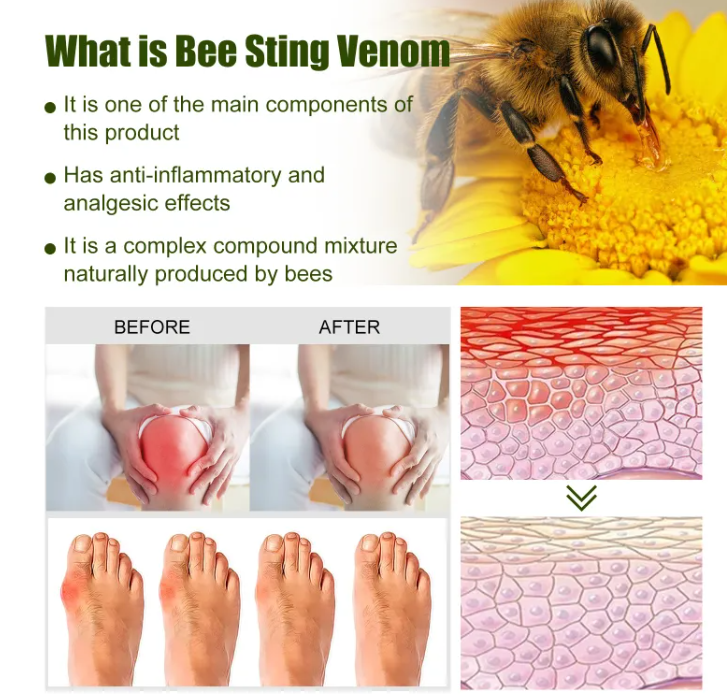 What is Bee Sting Venom

● It is one of the main components of this product

● Has anti-inflammatory and analgesic effects

● It is a complex compound mixture naturally produced by bees

BEFORE

AFTER